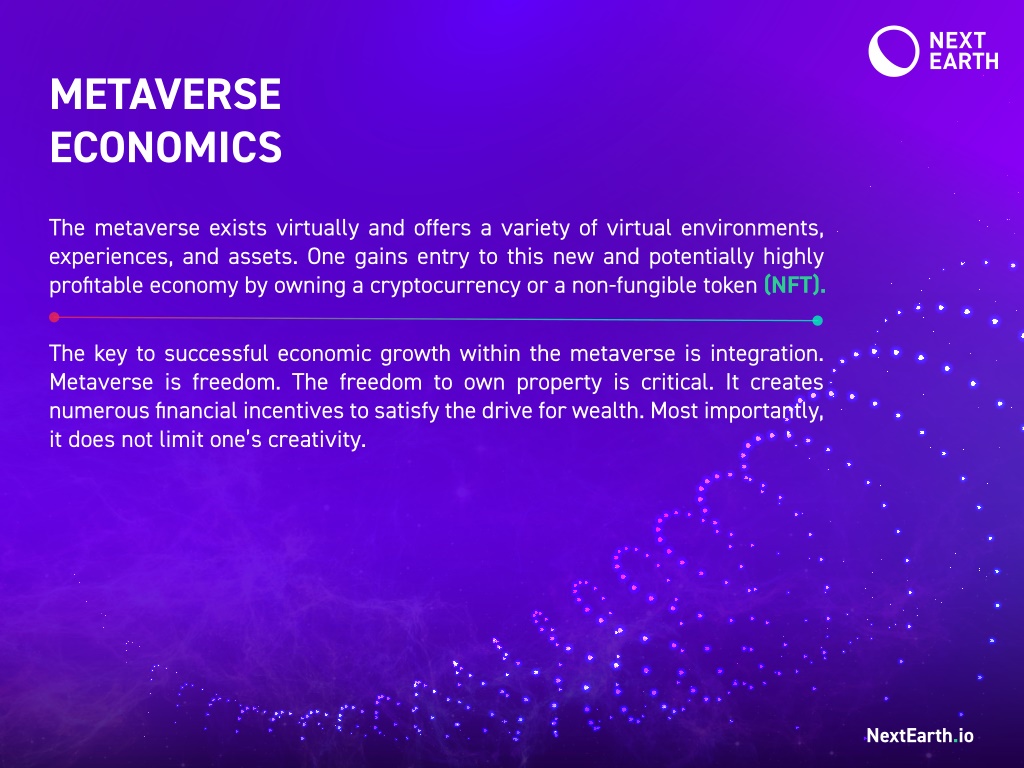 NEXT EARTH

METAVERSE ECONOMICS

The metaverse exists virtually and offers a variety of virtual environments, experiences, and assets. One gains entry to this new and potentially highly profitable economy by owning a cryptocurrency or a non-fungible token (NFT).

The key to successful economic growth within the metaverse is integration. Metaverse is freedom. The freedom to own property is critical. It creates numerous financial incentives to satisfy the drive for wealth. Most importantly, it does not limit one's creativity.

NextEarth.io